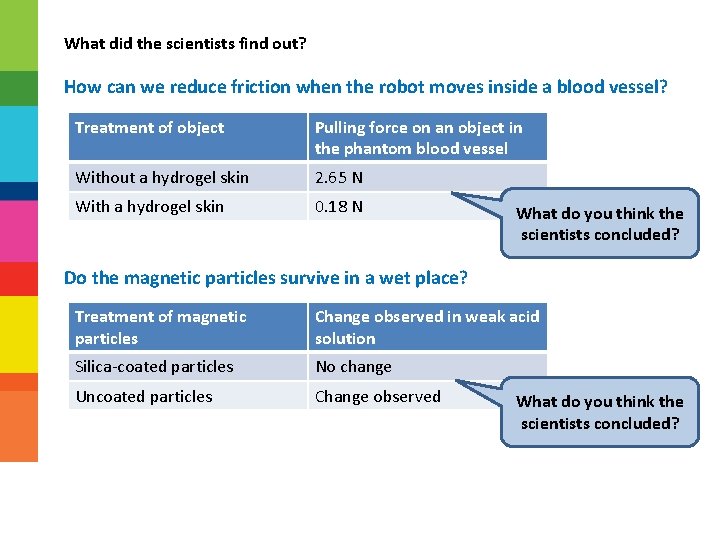 What did the scientists find out?

How can we reduce friction when the robot moves inside a blood vessel?

| Treatment of object | Pulling force on an object in the phantom blood vessel |
|---|---|
| Without a hydrogel skin | 2.65 N |
| With a hydrogel skin | 0.18 N |

What do you think the scientists concluded?

Do the magnetic particles survive in a wet place?

| Treatment of magnetic particles | Change observed in weak acid solution |
|---|---|
| Silica-coated particles | No change |
| Uncoated particles | Change observed |

What do you think the scientists concluded?